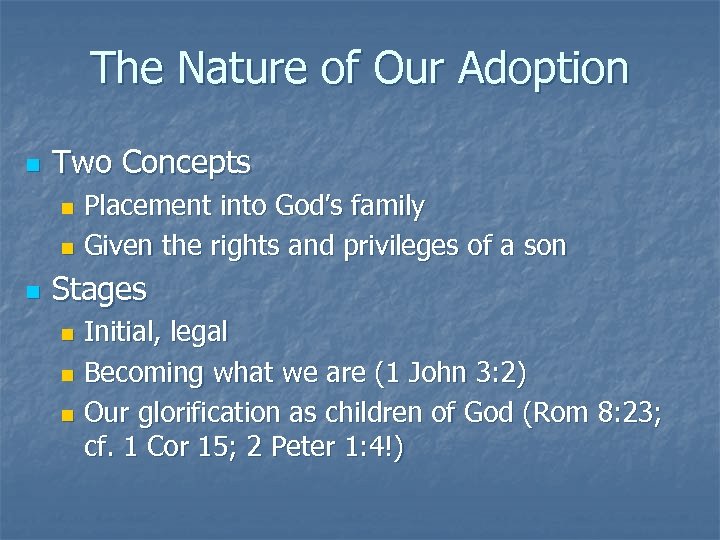 The Nature of Our Adoption

Two Concepts

Placement into God's family

Given the rights and privileges of a son

Stages

Initial, legal

Becoming what we are (1 John 3:2)

Our glorification as children of God (Rom 8:23; cf. 1 Cor 15; 2 Peter 1:4!)